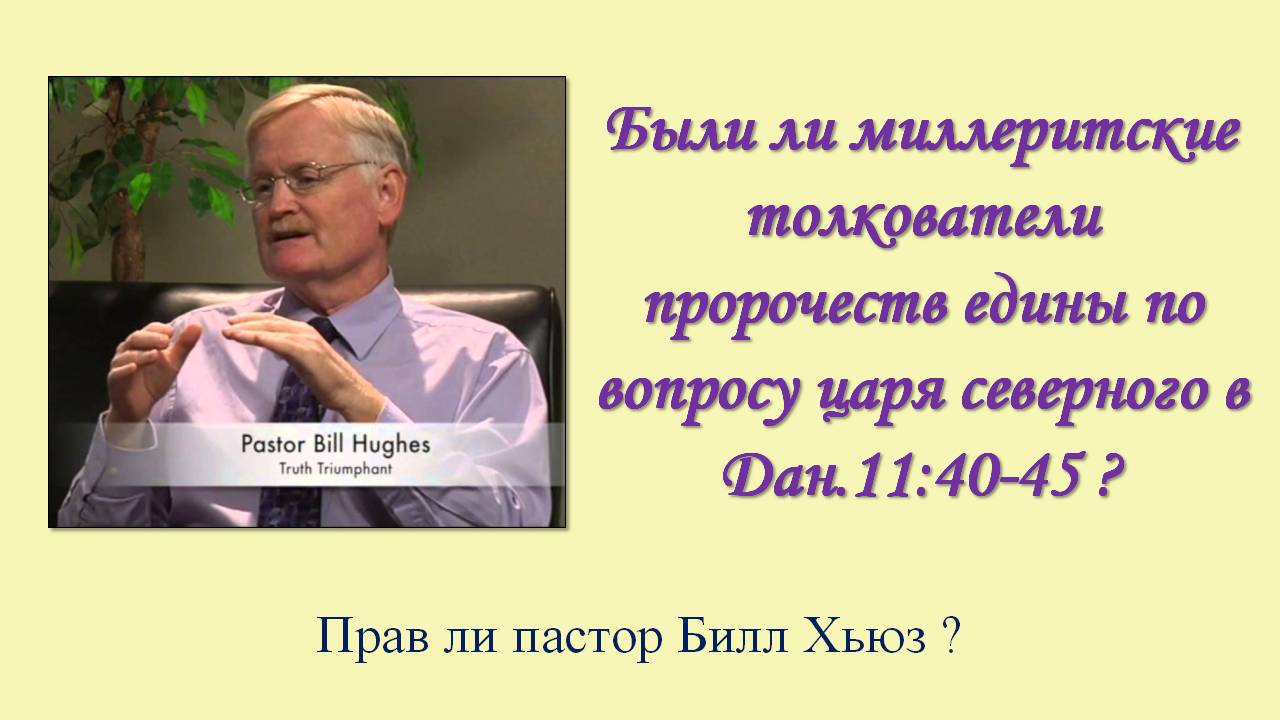 Pastor Bill Hughes
Truth Triumphant

Были ли миллеритские толкователи пророчеств едины по вопросу царя северного в Дан.11:40-45 ?

Прав ли пастор Билл Хьюз ?